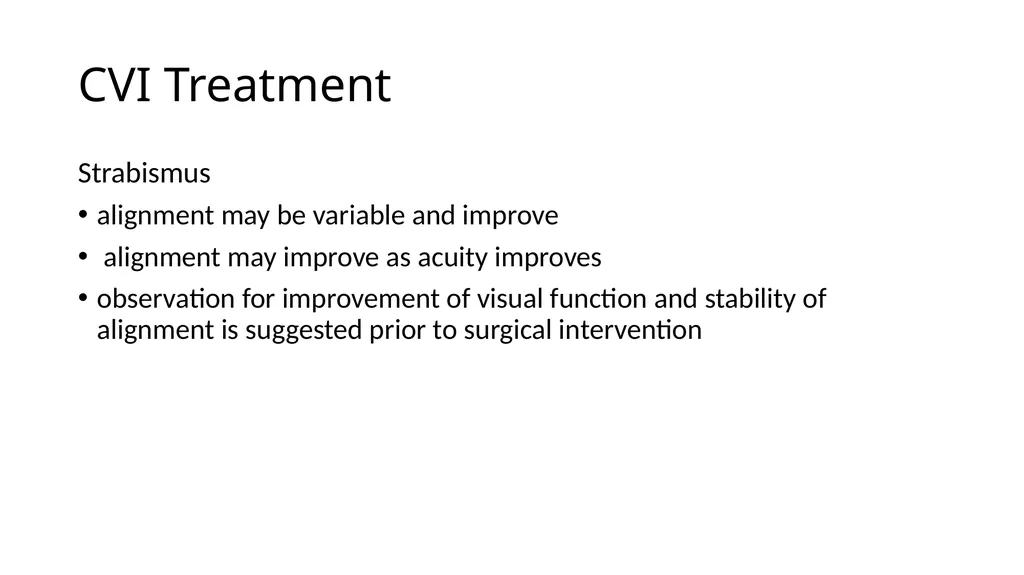 CVI Treatment

Strabismus

• alignment may be variable and improve

• alignment may improve as acuity improves

• observation for improvement of visual function and stability of alignment is suggested prior to surgical intervention